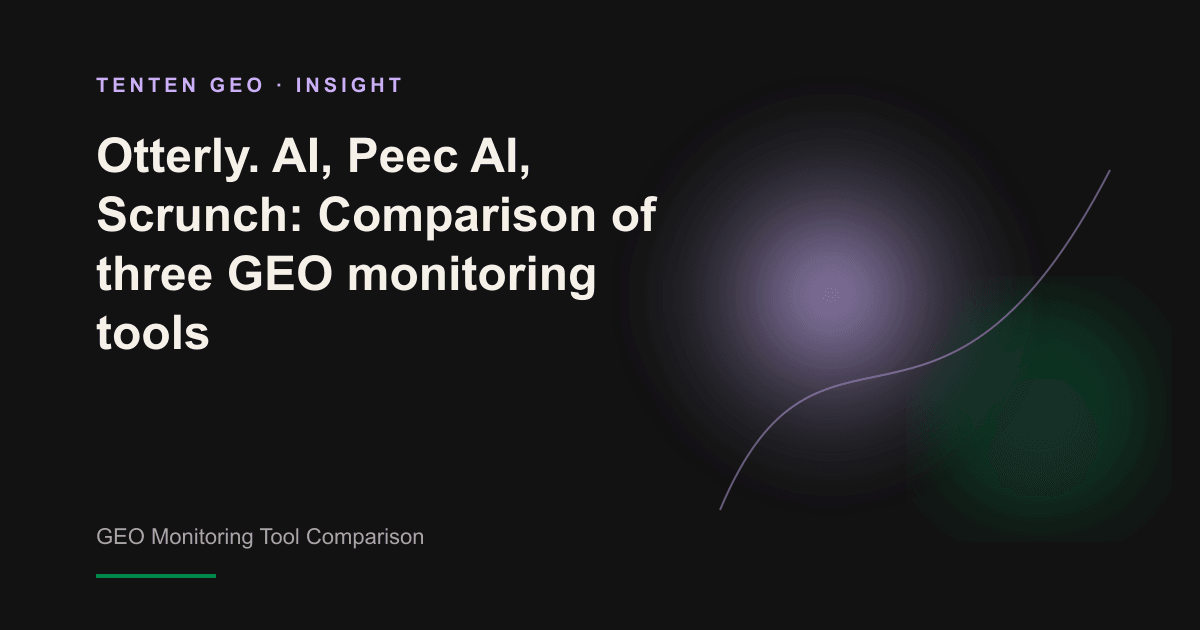 TENTEN GEO · INSIGHT

Otterly. AI, Peec AI, Scrunch: Comparison of three GEO monitoring tools

GEO Monitoring Tool Comparison